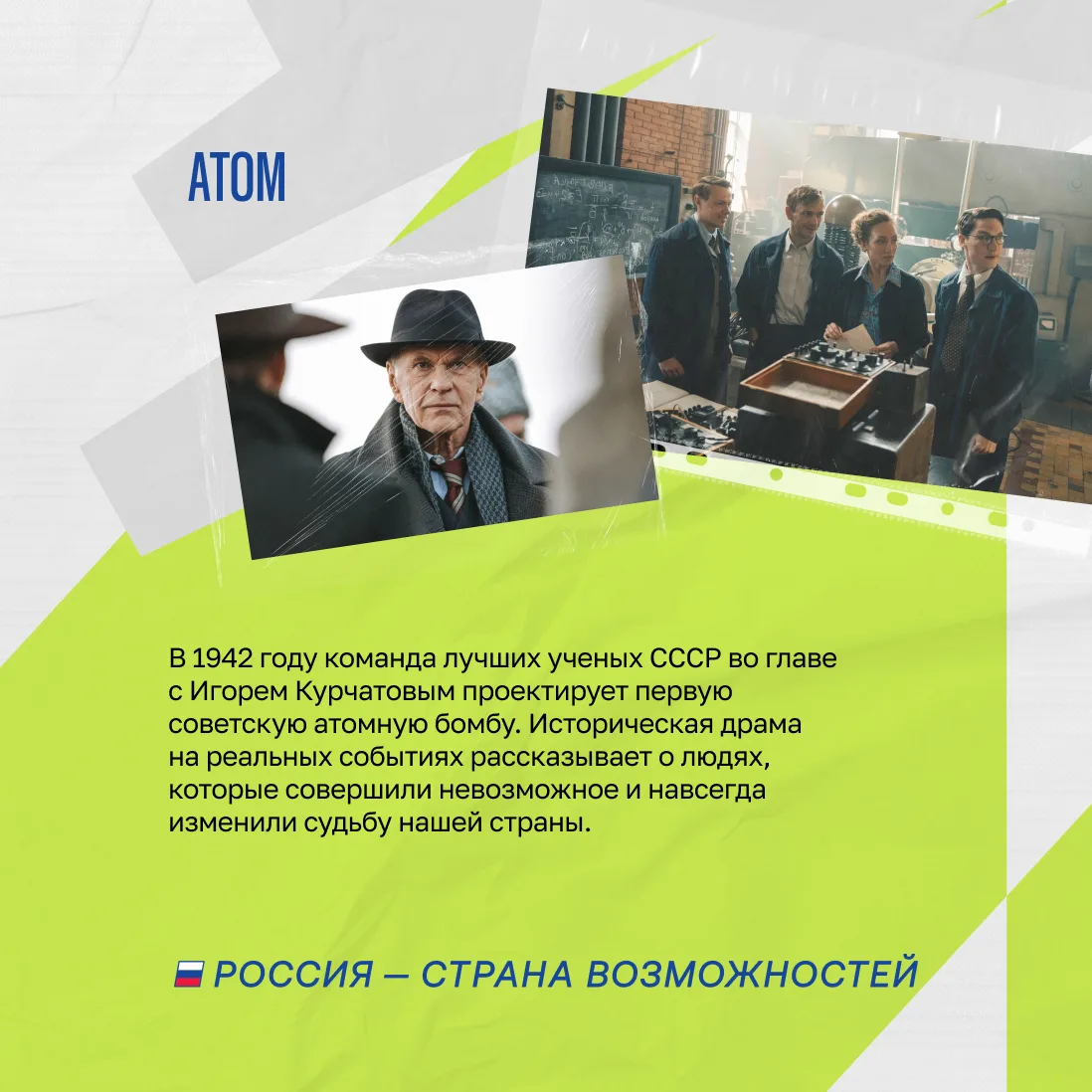 АТОМ

В 1942 году команда лучших ученых СССР во главе с Игорем Курчатовым проектирует первую советскую атомную бомбу. Историческая драма на реальных событиях рассказывает о людях, которые совершили невозможное и навсегда изменили судьбу нашей страны.

РОССИЯ — СТРАНА ВОЗМОЖНОСТЕЙ